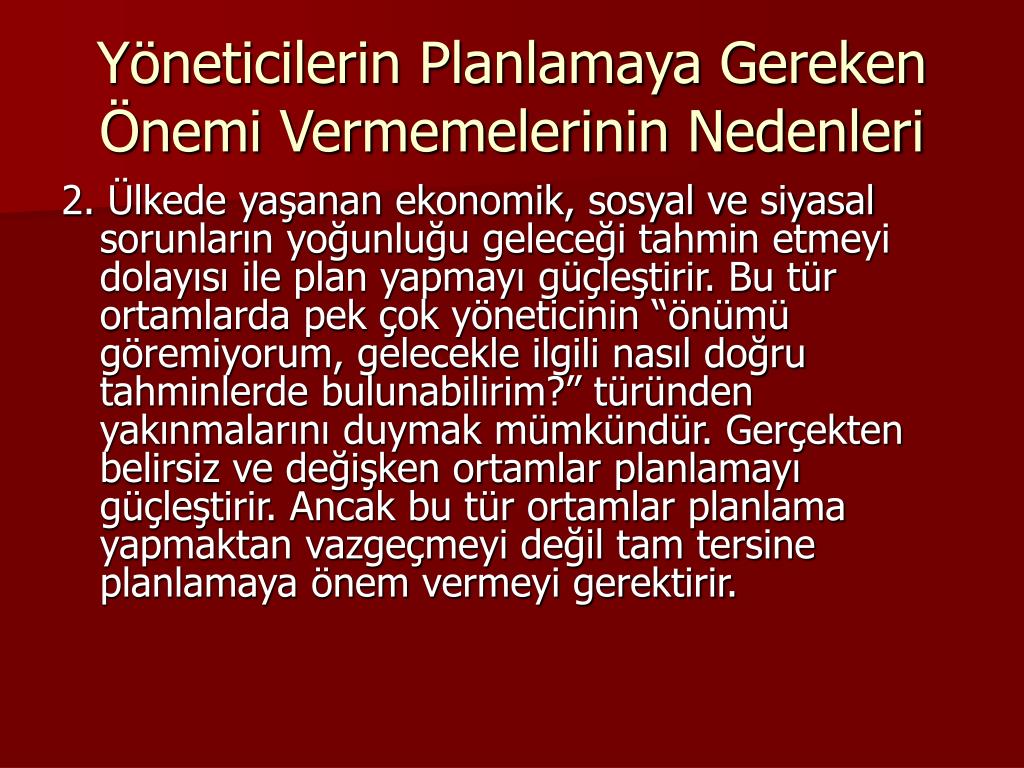 Yöneticilerin Planlamaya Gereken Önemi Vermemelerinin Nedenleri

2. Ülkede yaşanan ekonomik, sosyal ve siyasal sorunların yoğunluğu geleceği tahmin etmeyi dolayısı ile plan yapmayı güçleştirir. Bu tür ortamlarda pek çok yöneticinin “önümü göremiyorum, gelecekle ilgili nasıl doğru tahminlerde bulunabilirim?” türünden yakınmalarını duymak mümkündür. Gerçekten belirsiz ve değişken ortamlar planlamayı güçleştirir. Ancak bu tür ortamlar planlama yapmaktan vazgeçmeyi değil tam tersine planlamaya önem vermeyi gerektirir.